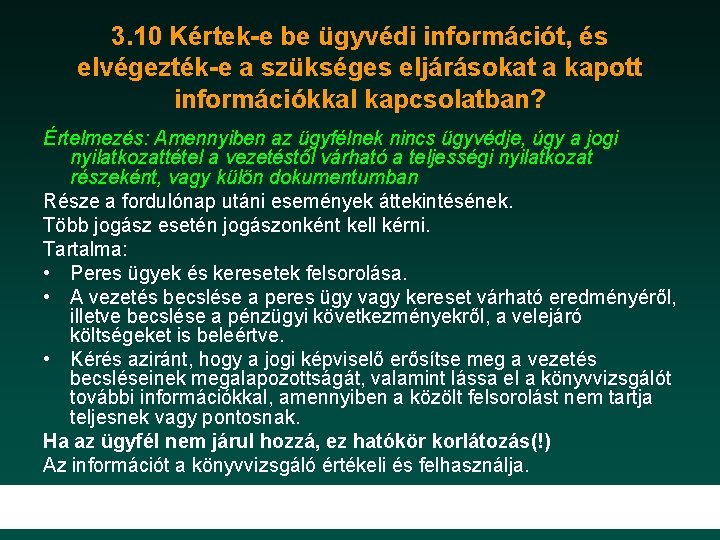 3.10 Kértek-e be ügyvédi információt, és elvégezték-e a szükséges eljárásokat a kapott információkkal kapcsolatban?

Értelmezés: Amennyiben az ügyfélnek nincs ügyvédje, úgy a jogi nyilatkozattétel a vezetéstől várható a teljességi nyilatkozat részeként, vagy külön dokumentumban

Része a fordulónap utáni események áttekintésének.

Több jogász esetén jogászonként kell kérni.

Tartalma:

• Peres ügyek és keresetek felsorolása.

• A vezetés becslése a peres ügy vagy kereset várható eredményéről, illetve becslése a pénzügyi következményekről, a velejáró költségeket is beleértve.

• Kérés aziránt, hogy a jogi képviselő erősítse meg a vezetés becsléseinek megalapozottságát, valamint lássa el a könyvvizsgálót további információkkal, amennyiben a közölt felsorolást nem tartja teljesnek vagy pontosnak.

Ha az ügyfél nem járul hozzá, ez hatókör korlátozás(!)

Az információt a könyvvizsgáló értékeli és felhasználja.